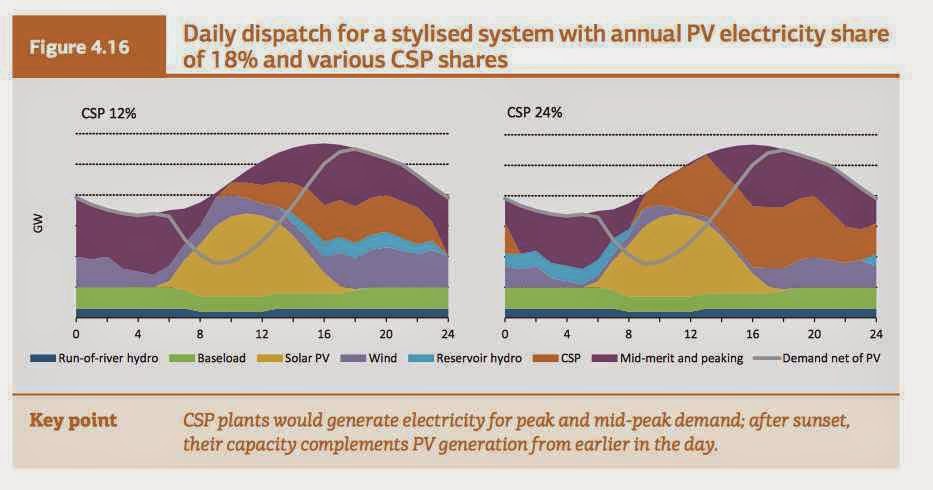 Figure 4.16

Daily dispatch for a stylised system with annual PV electricity share of 18% and various CSP shares

CSP 12%

GW

0 4 8 12 16 20 24

CSP 24%

0 4 8 12 16 20 24

Run-of-river hydro Baseload Solar PV Wind Reservoir hydro CSP Mid-merit and peaking Demand net of PV

Key point

CSP plants would generate electricity for peak and mid-peak demand; after sunset, their capacity complements PV generation from earlier in the day.